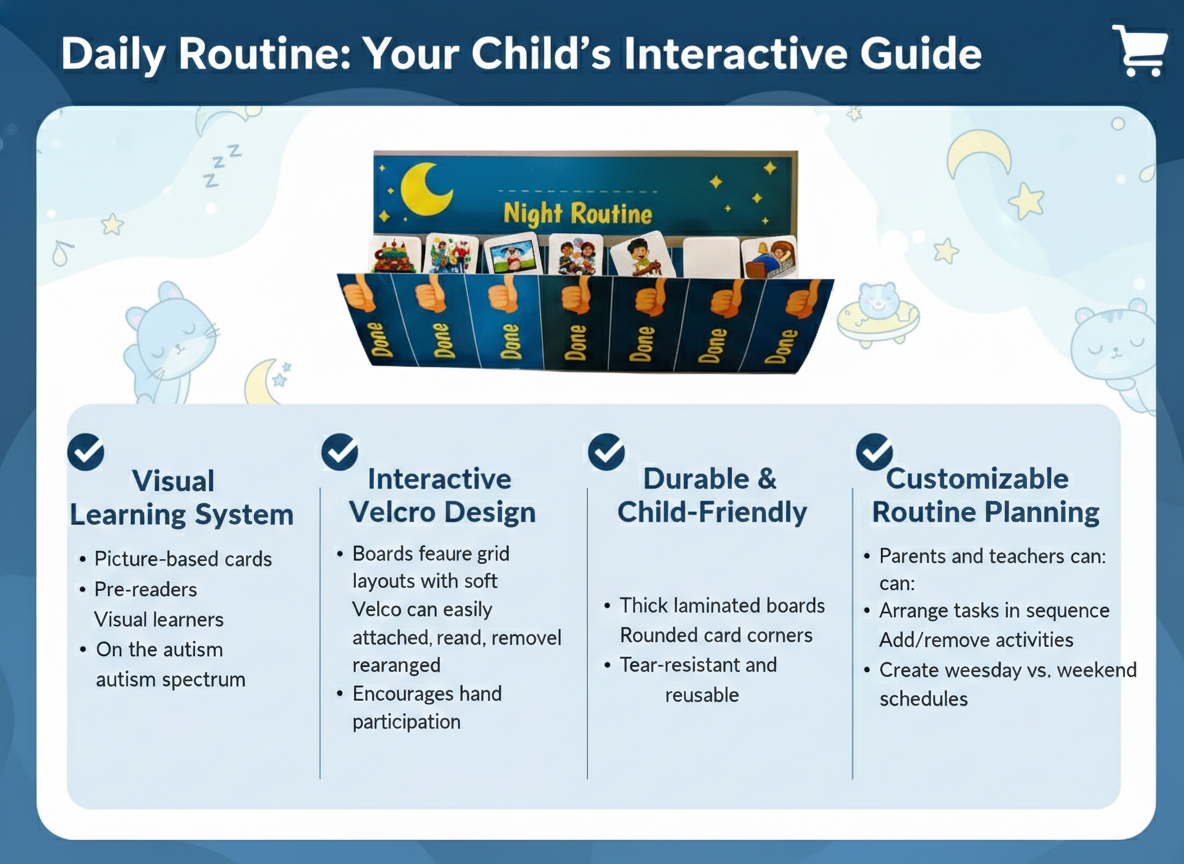 Daily Routine: Your Child's Interactive Guide

Night Routine

Done
Done
Done
Done
Done
Done
Done

Visual Learning System
• Picture-based cards
• Pre-readers
Visual learners
• On the autism
autism spectrum

Interactive Velcro Design
• Boards feaure grid layouts with soft Velco can easily attached, reaıd, removel rearanged
• Encourages hand participation

Durable & Child-Friendly
• Thick laminated boards
Rounded card corners
• Tear-resistant and reusable

Customizable Routine Planning
• Parents and teachers can: can:
• Arrange tasks in sequence
Add/remove activities
• Create weesday vs. weekend schedules